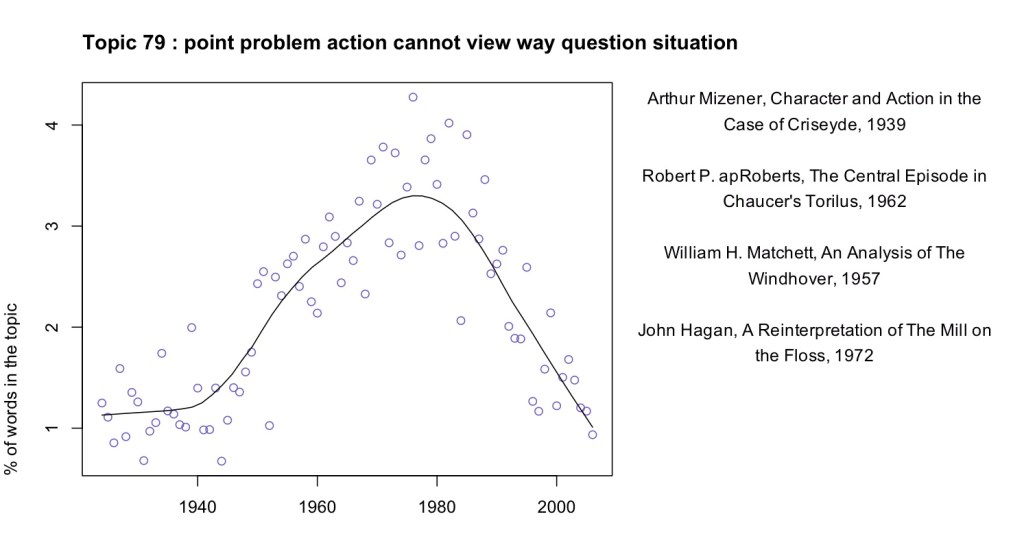 Topic 79 : point problem action cannot view way question situation

% of words in the topic

4
3
2
1

1940
1960
1980
2000

Arthur Mizener, Character and Action in the Case of Criseyde, 1939

Robert P. apRoberts, The Central Episode in Chaucer's Torilus, 1962

William H. Matchett, An Analysis of The Windhover, 1957

John Hagan, A Reinterpretation of The Mill on the Floss, 1972